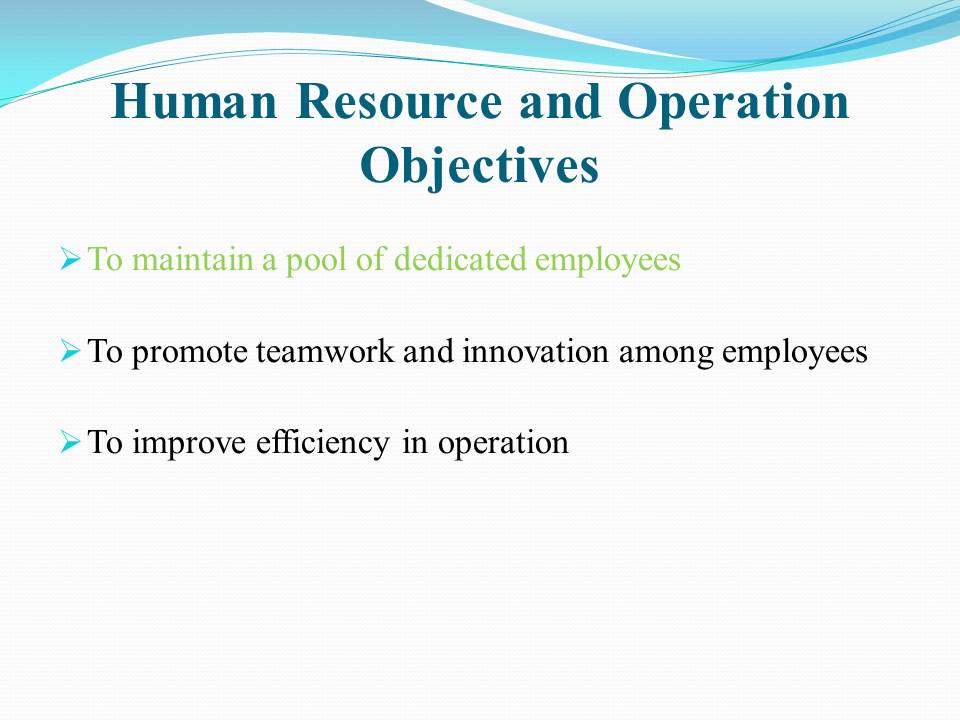 Human Resource and Operation Objectives

➢ To maintain a pool of dedicated employees

➢ To promote teamwork and innovation among employees

➢ To improve efficiency in operation